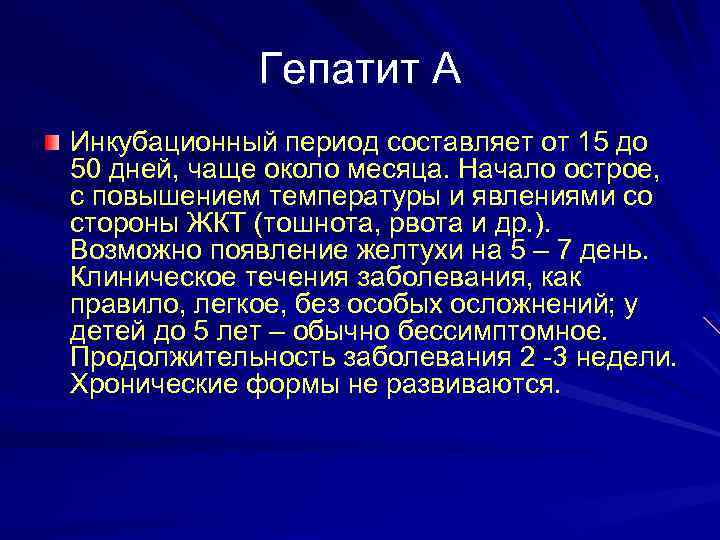 Гепатит А

Инкубационный период составляет от 15 до 50 дней, чаще около месяца. Начало острое, с повышением температуры и явлениями со стороны ЖКТ (тошнота, рвота и др.). Возможно появление желтухи на 5 – 7 день. Клиническое течения заболевания, как правило, легкое, без особых осложнений; у детей до 5 лет – обычно бессимптомное. Продолжительность заболевания 2 -3 недели. Хронические формы не развиваются.